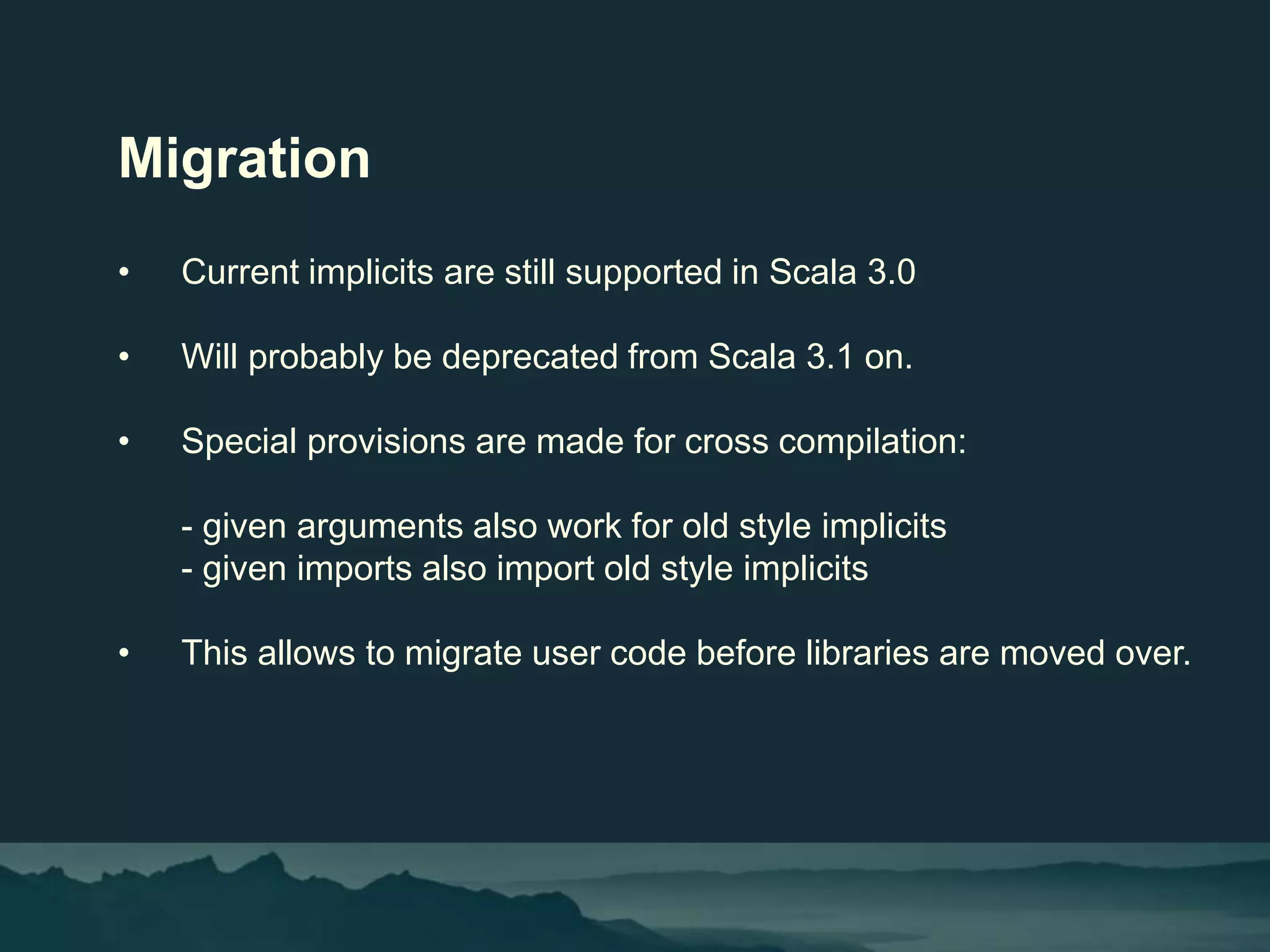 Migration

• Current implicits are still supported in Scala 3.0

• Will probably be deprecated from Scala 3.1 on.

• Special provisions are made for cross compilation:

- given arguments also work for old style implicits
- given imports also import old style implicits

• This allows to migrate user code before libraries are moved over.